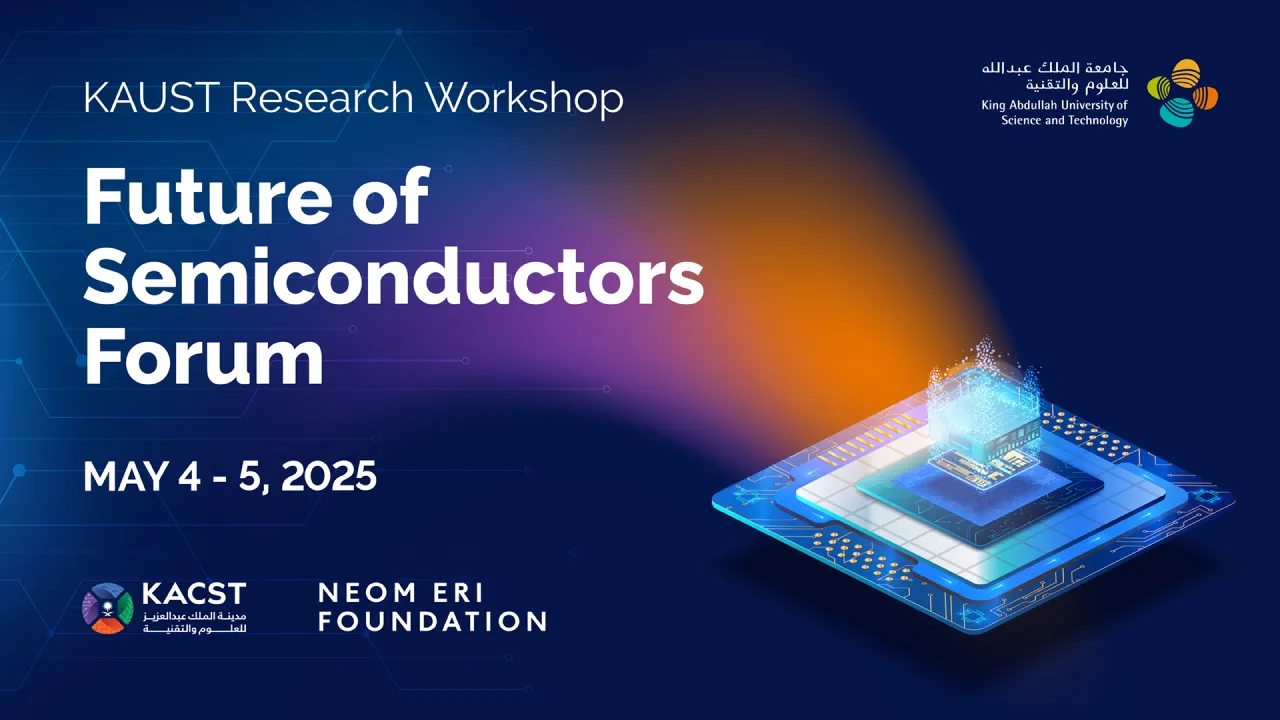 KAUST Research Workshop

جامعة الملك عبدالله للعلوم والتقنية
King Abdullah University of Science and Technology

Future of Semiconductors Forum

MAY 4 - 5, 2025

KACST
مدينة الملك عبدالعزيز للعلوم والتقنية

NEOM ERI FOUNDATION